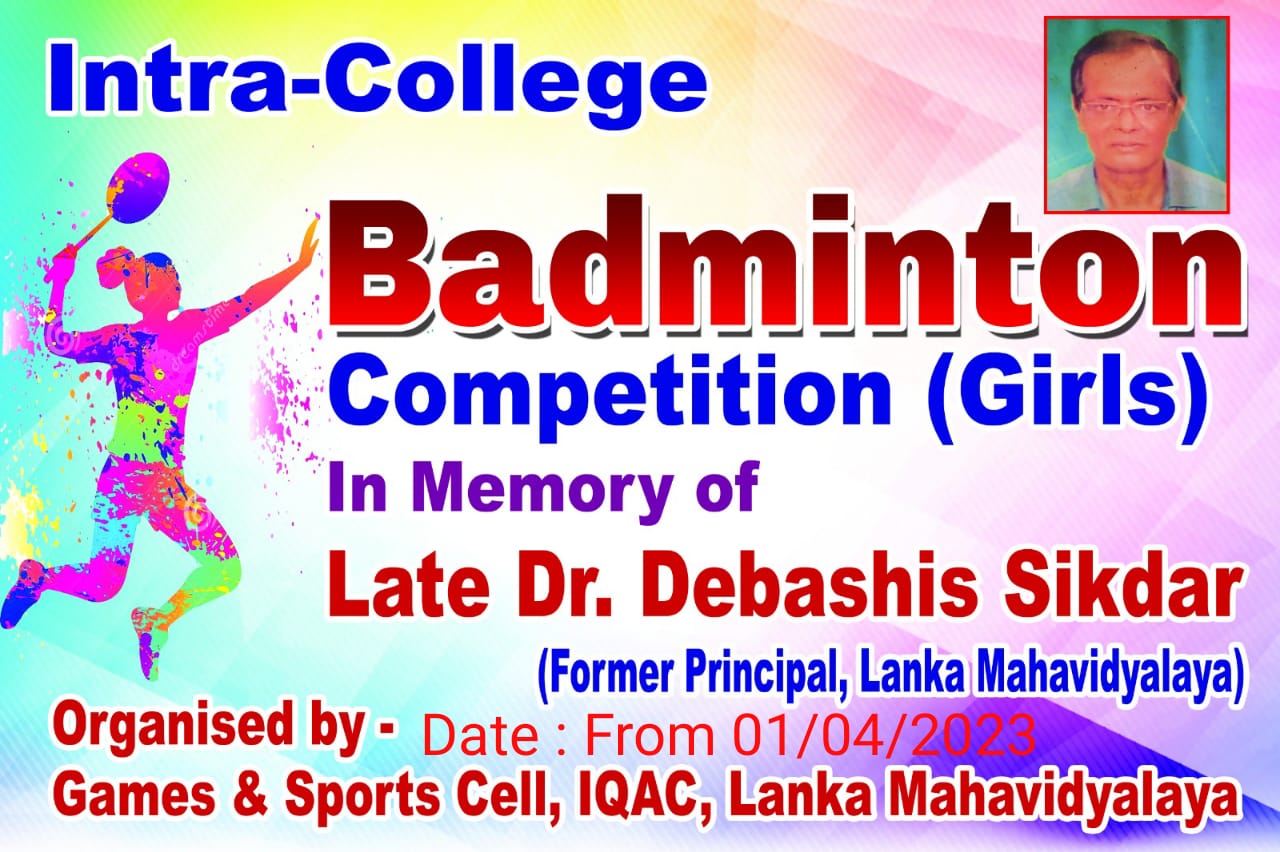 Intra-College

Badminton

Competition (Girls)

In Memory of

Late Dr. Debashis Sikdar

(Former Principal, Lanka Mahavidyalaya)

Organised by -

Date : From 01/04/2023

Games & Sports Cell, IQAC, Lanka Mahavidyalaya